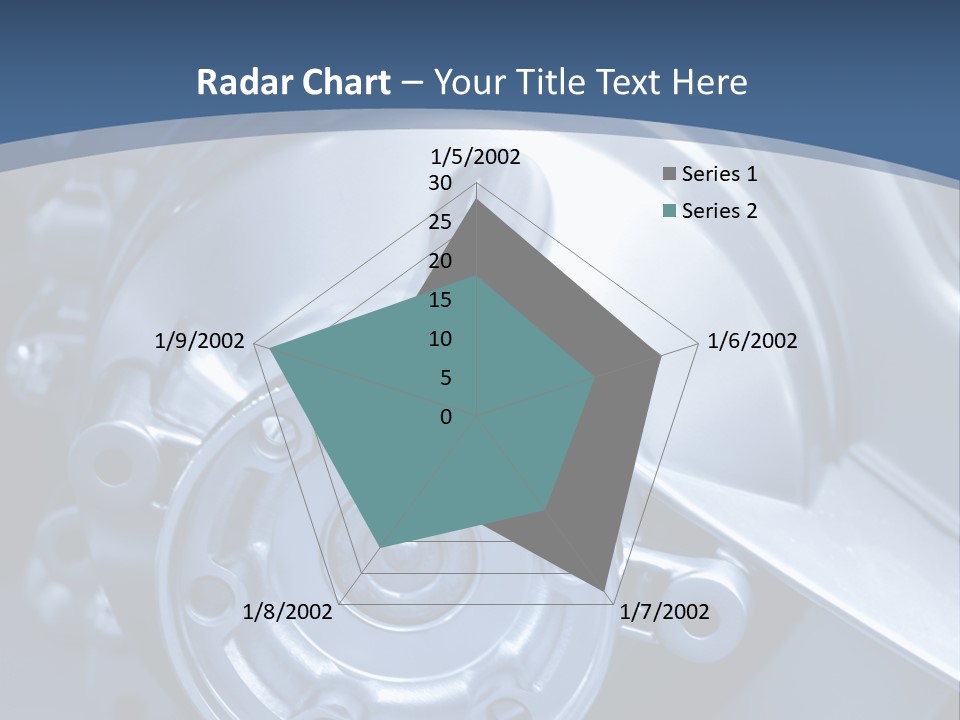 Radar Chart – Your Title Text Here

1/5/2002
30
25
20
15
10
5
0

Series 1
Series 2

1/6/2002
1/7/2002
1/8/2002
1/9/2002